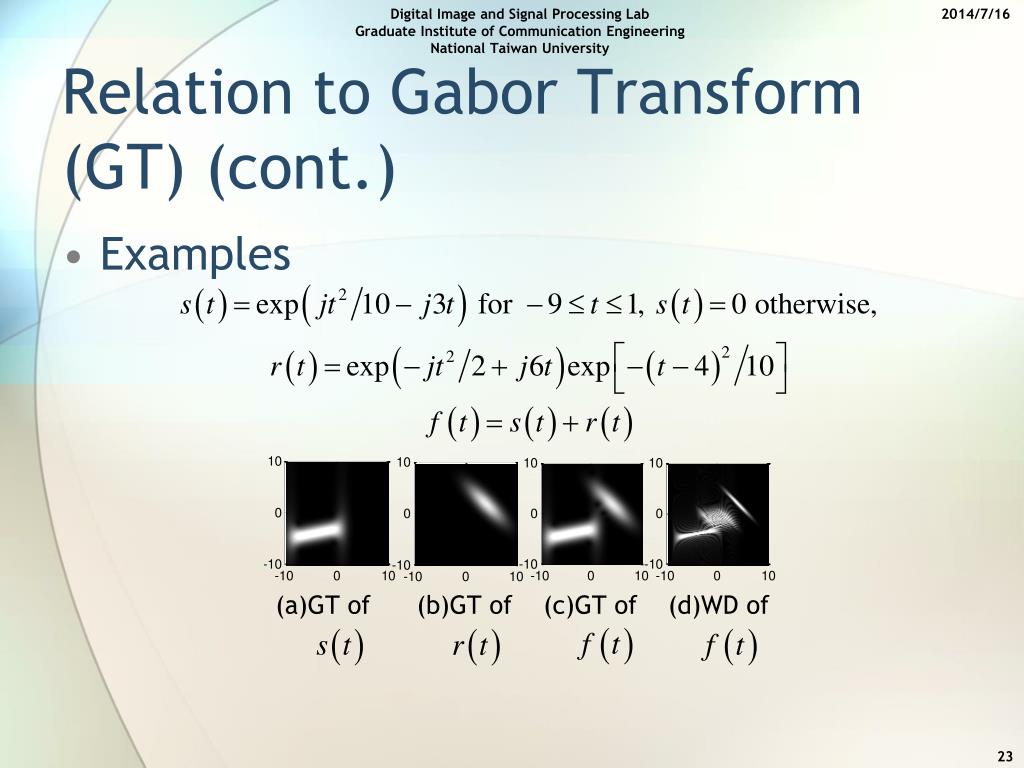 Digital Image and Signal Processing Lab
Graduate Institute of Communication Engineering
National Taiwan University

2014/7/16

Relation to Gabor Transform (GT) (cont.)

• Examples

$s(t) = \exp\left(jt^2/10 - j3t\right)$ for $-9 \le t \le 1$, $s(t) = 0$ otherwise,

$r(t) = \exp\left(-jt^2/2 + j6t\right)\exp\left[-(t-4)^2/10\right]$

$f(t) = s(t) + r(t)$

10
0
-10
-10 0 10

10
0
-10
-10 0 10

10
0
-10
-10 0 10

10
0
-10
-10 0 10

(a)GT of $s(t)$

(b)GT of $r(t)$

(c)GT of $f(t)$

(d)WD of $f(t)$

23